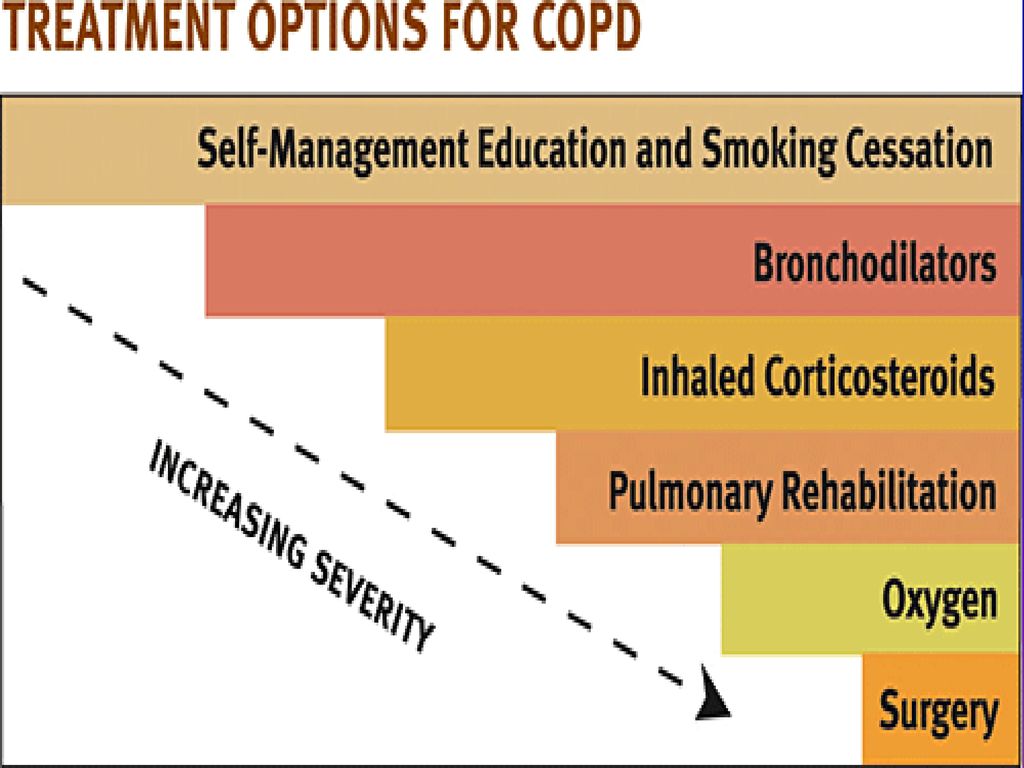 TREATMENT OPTIONS FOR COPD

Self-Management Education and Smoking Cessation

Bronchodilators

Inhaled Corticosteroids

Pulmonary Rehabilitation

Oxygen

Surgery

INCREASING SEVERITY